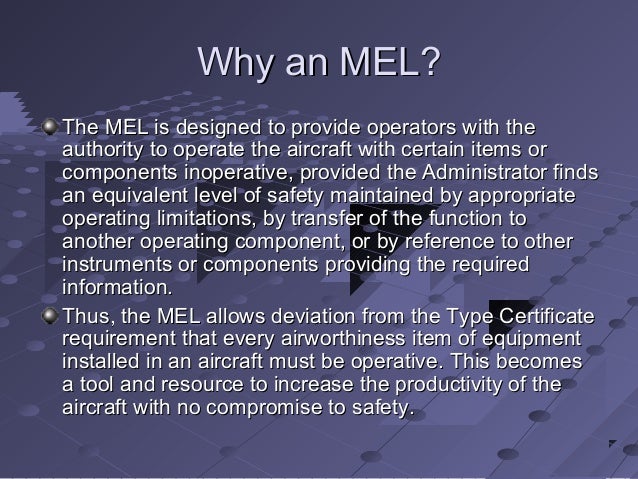 Why an MEL?

The MEL is designed to provide operators with the authority to operate the aircraft with certain items or components inoperative, provided the Administrator finds an equivalent level of safety maintained by appropriate operating limitations, by transfer of the function to another operating component, or by reference to other instruments or components providing the required information.

Thus, the MEL allows deviation from the Type Certificate requirement that every airworthiness item of equipment installed in an aircraft must be operative. This becomes a tool and resource to increase the productivity of the aircraft with no compromise to safety.